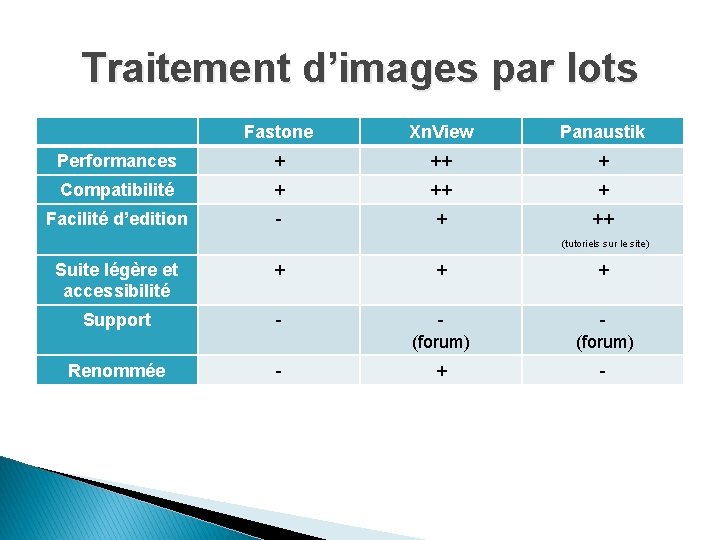 Traitement d’images par lots

| | Fastone | XnView | Panaustik |
|---|---|---|---|
| Performances | + | ++ | + |
| Compatibilité | + | ++ | + |
| Facilité d’edition | - | + | ++ (tutoriels sur le site) |
| Suite légère et accessibilité | + | + | + |
| Support | - | - (forum) | - (forum) |
| Renommée | - | + | - |